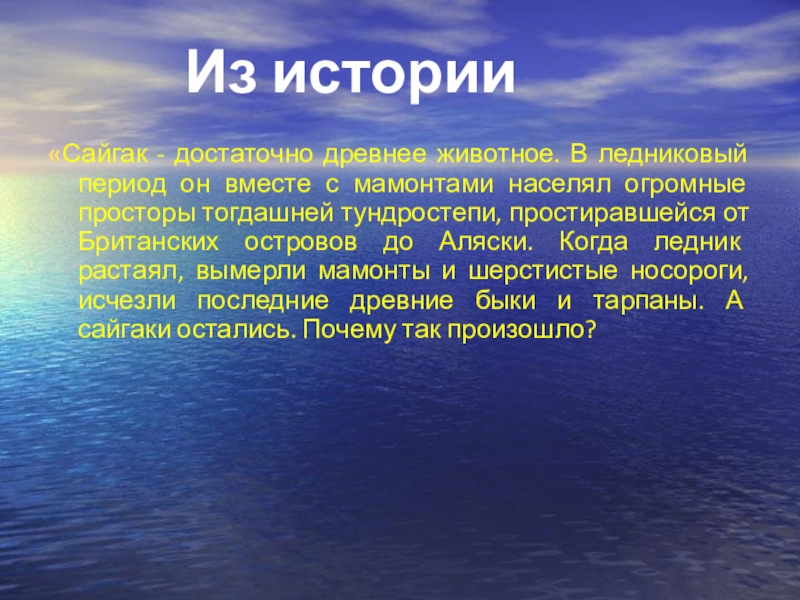 Из истории

«Сайгак - достаточно древнее животное. В ледниковый период он вместе с мамонтами населял огромные просторы тогдашней тундростепи, простиравшейся от Британских островов до Аляски. Когда ледник растаял, вымерли мамонты и шерстистые носороги, исчезли последние древние быки и тарпаны. А сайгаки остались. Почему так произошло?